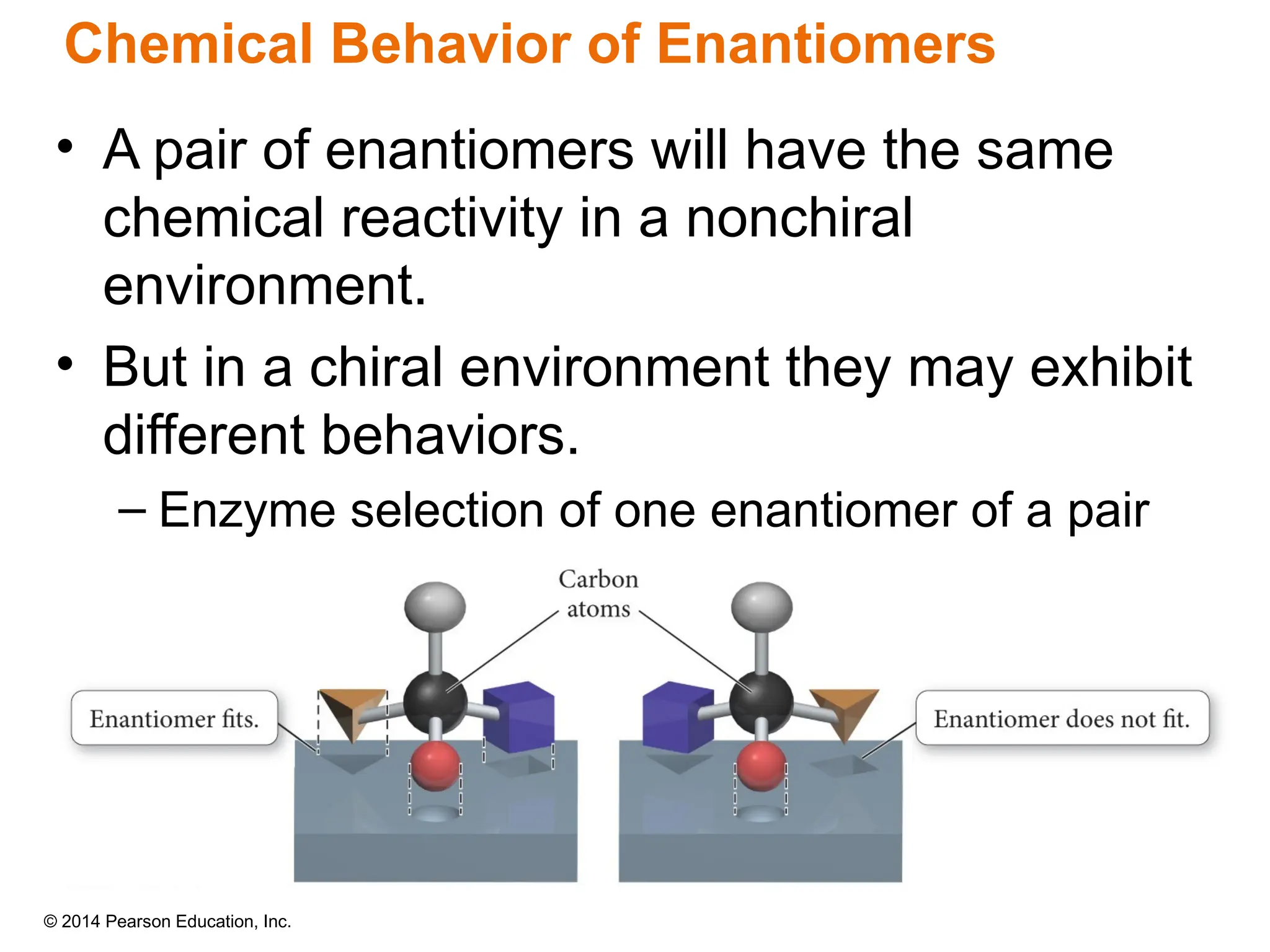 Chemical Behavior of Enantiomers

• A pair of enantiomers will have the same chemical reactivity in a nonchiral environment.

• But in a chiral environment they may exhibit different behaviors.

– Enzyme selection of one enantiomer of a pair

Carbon atoms

Enantiomer fits.

Enantiomer does not fit.

© 2014 Pearson Education, Inc.